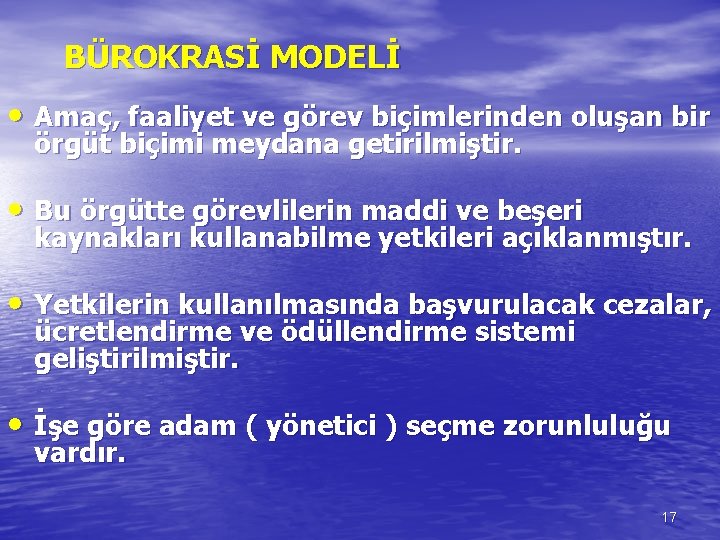 BÜROKRASİ MODELİ

• Amaç, faaliyet ve görev biçimlerinden oluşan bir örgüt biçimi meydana getirilmiştir.

• Bu örgütte görevlilerin maddi ve beşeri kaynakları kullanabilme yetkileri açıklanmıştır.

• Yetkilerin kullanılmasında başvurulacak cezalar, ücretlendirme ve ödüllendirme sistemi geliştirilmiştir.

• İşe göre adam ( yönetici ) seçme zorunluluğu vardır.

17